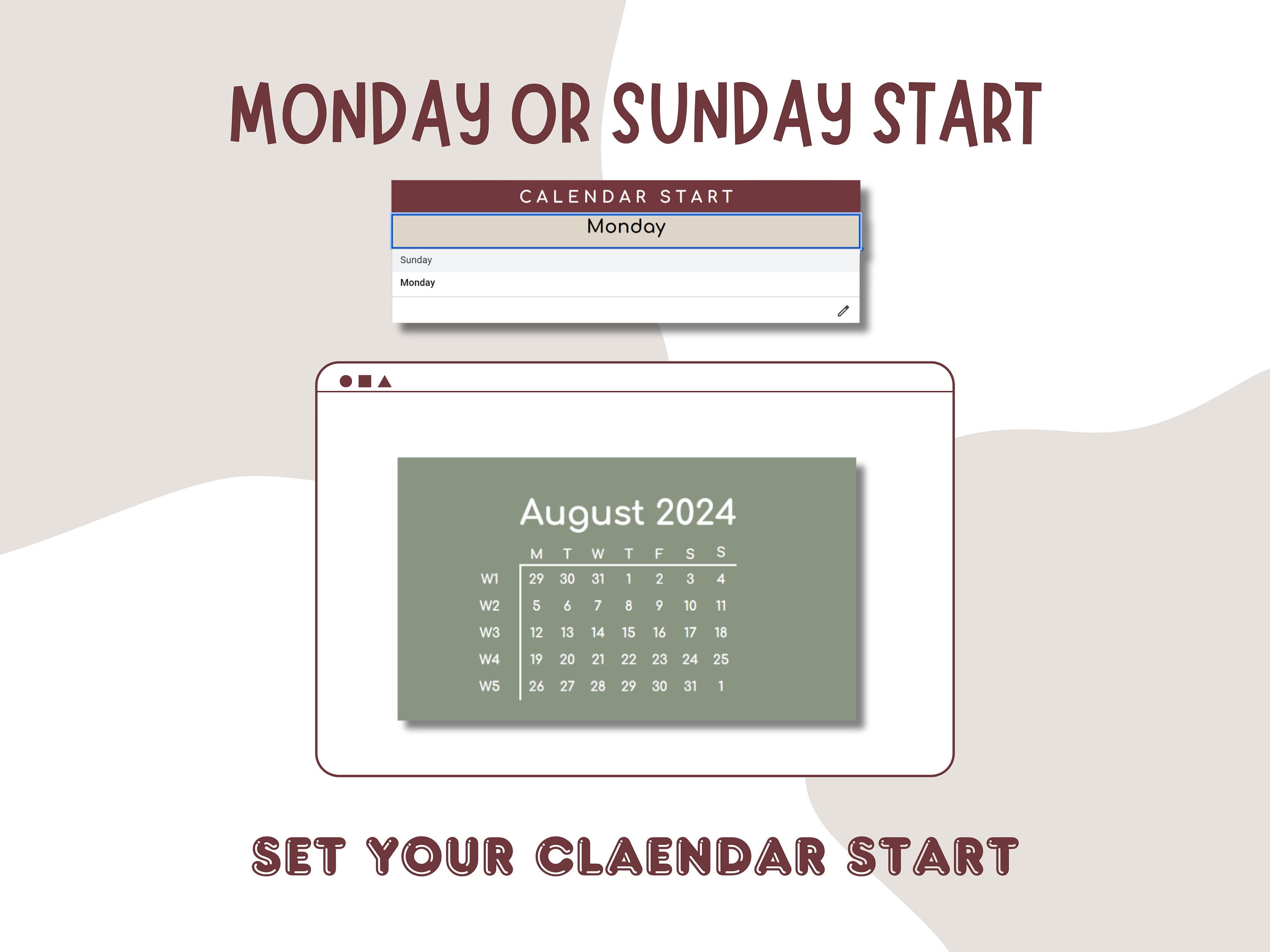 MONDAY OR SUNDAY START

CALENDAR START

Monday

Sunday

Monday

August 2024

|  | M | T | W | T | F | S | S |
|---|---|---|---|---|---|---|---|
| W1 | 29 | 30 | 31 | 1 | 2 | 3 | 4 |
| W2 | 5 | 6 | 7 | 8 | 9 | 10 | 11 |
| W3 | 12 | 13 | 14 | 15 | 16 | 17 | 18 |
| W4 | 19 | 20 | 21 | 22 | 23 | 24 | 25 |
| W5 | 26 | 27 | 28 | 29 | 30 | 31 | 1 |

SET YOUR CLAENDAR START